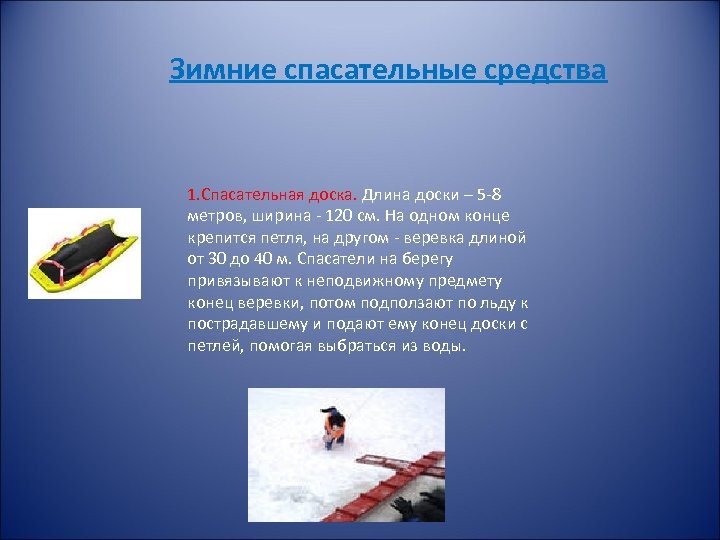 Зимние спасательные средства

1.Спасательная доска. Длина доски – 5-8 метров, ширина - 120 см. На одном конце крепится петля, на другом - веревка длиной от 30 до 40 м. Спасатели на берегу привязывают к неподвижному предмету конец веревки, потом подползают по льду к пострадавшему и подают ему конец доски с петлей, помогая выбраться из воды.